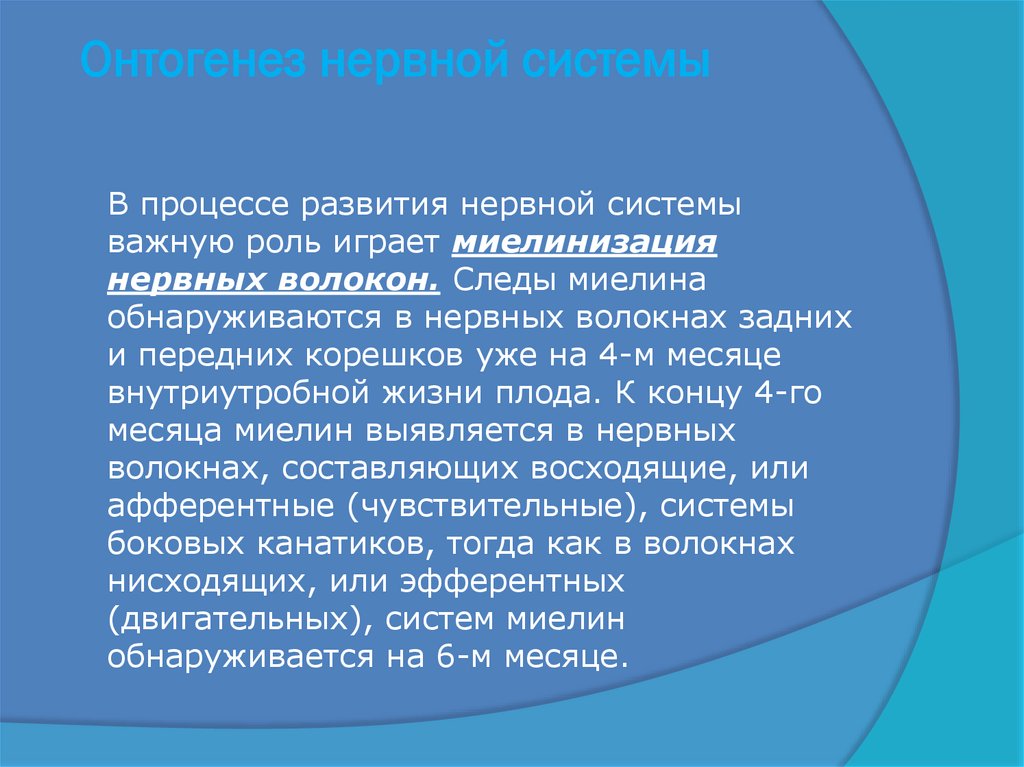 Онтогенез нервной системы

В процессе развития нервной системы важную роль играет миелинизация нервных волокон. Следы миелина обнаруживаются в нервных волокнах задних и передних корешков уже на 4-м месяце внутриутробной жизни плода. К концу 4-го месяца миелин выявляется в нервных волокнах, составляющих восходящие, или афферентные (чувствительные), системы боковых канатиков, тогда как в волокнах нисходящих, или эфферентных (двигательных), систем миелин обнаруживается на 6-м месяце.